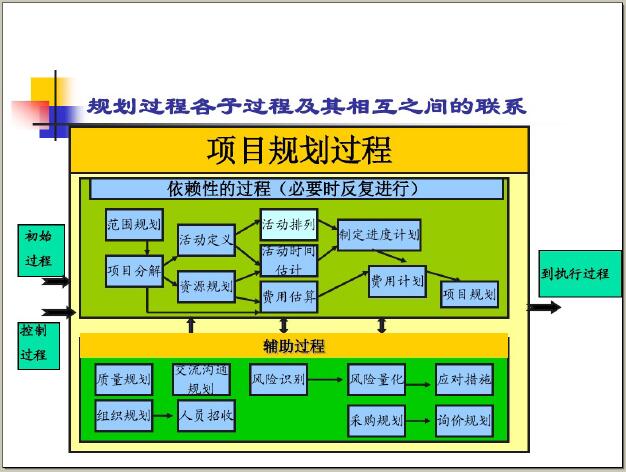 规划过程各子过程及其相互之间的联系

项目规划过程

依赖性的过程（必要时反复进行）

初始过程

控制过程

范围规划

项目分解

活动定义

资源规划

活动排列

活动时间估计

费用估算

制定进度计划

费用计划

项目规划

到执行过程

辅助过程

质量规划

交流沟通规划

风险识别

风险量化

应对措施

组织规划

人员招收

采购规划

询价规划